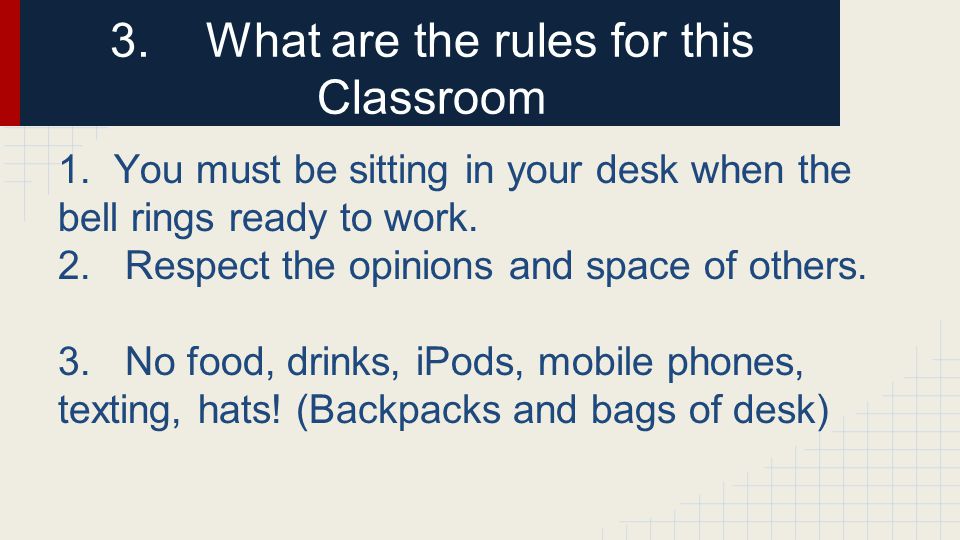 3. What are the rules for this Classroom

1. You must be sitting in your desk when the bell rings ready to work.
2. Respect the opinions and space of others.

3. No food, drinks, iPods, mobile phones, texting, hats! (Backpacks and bags of desk)